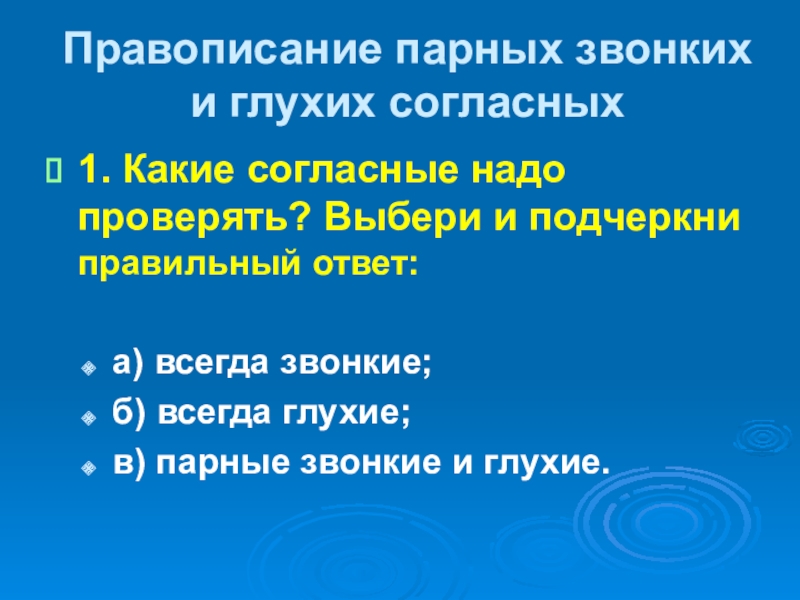 Правописание парных звонких и глухих согласных

1. Какие согласные надо проверять? Выбери и подчеркни правильный ответ:

а) всегда звонкие;

б) всегда глухие;

в) парные звонкие и глухие.